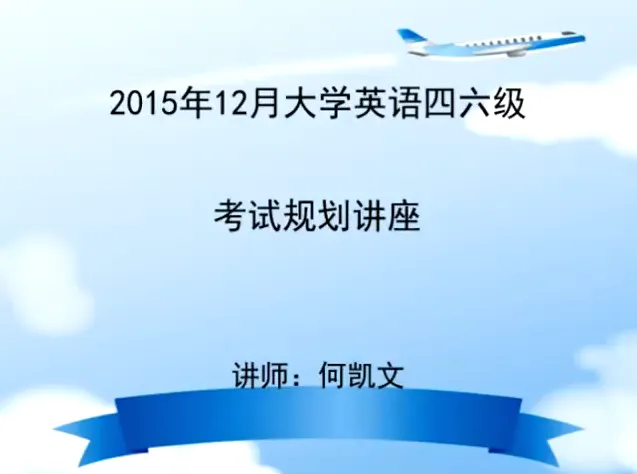 2015年12月大学英语四六级

考试规划讲座

讲师：何凯文